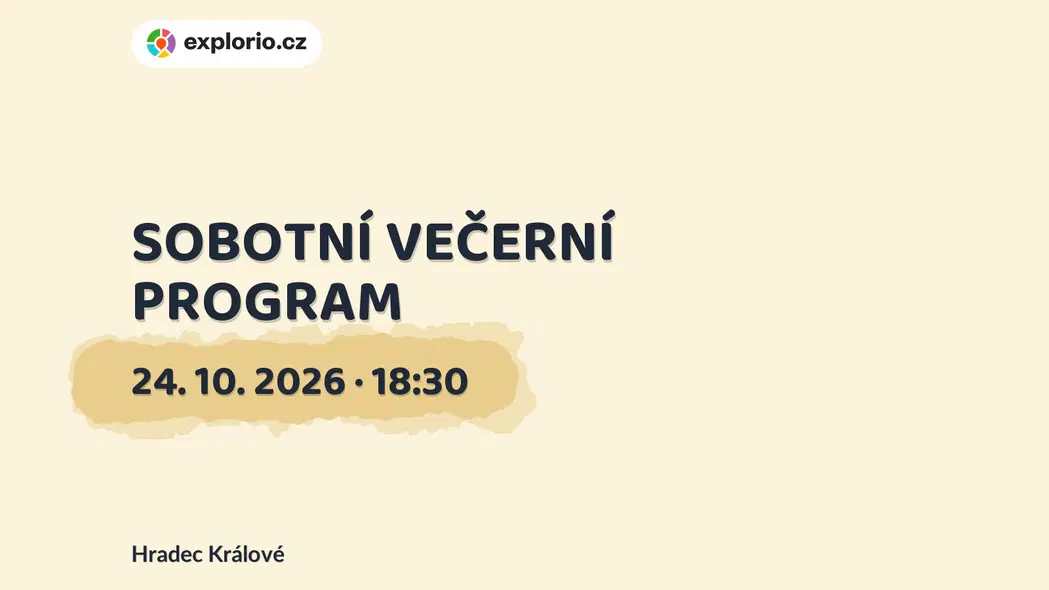 explorio.cz

SOBOTNÍ VEČERNÍ PROGRAM

24. 10. 2026 · 18:30

Hradec Králové